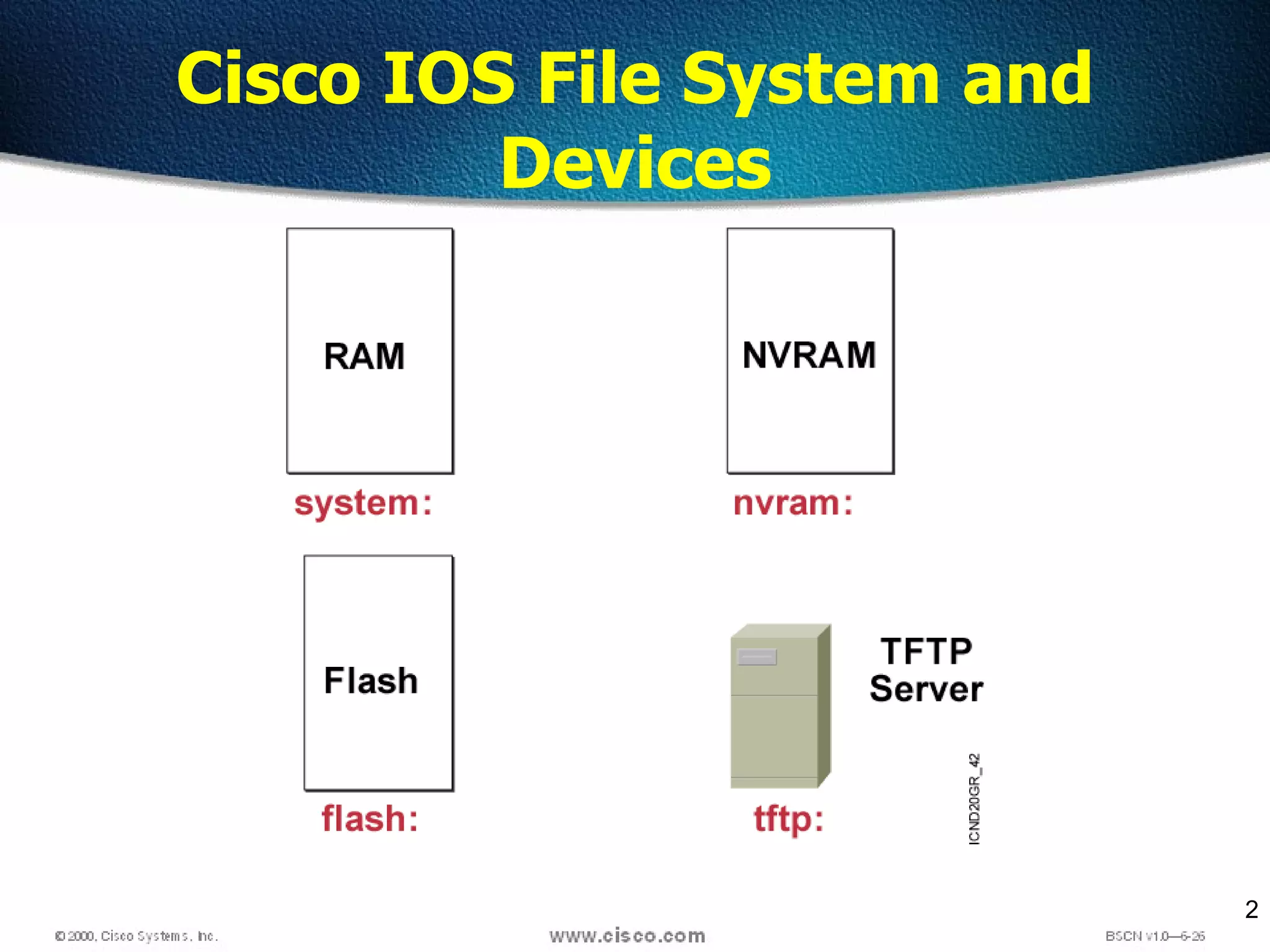 Cisco IOS File System and Devices

RAM

system:

NVRAM

nvram:

Flash

flash:

TFTP Server

tftp:

ICND20GR_42

2

© 2000, Cisco Systems, Inc.

www.cisco.com

BSCN v1.0—6-26